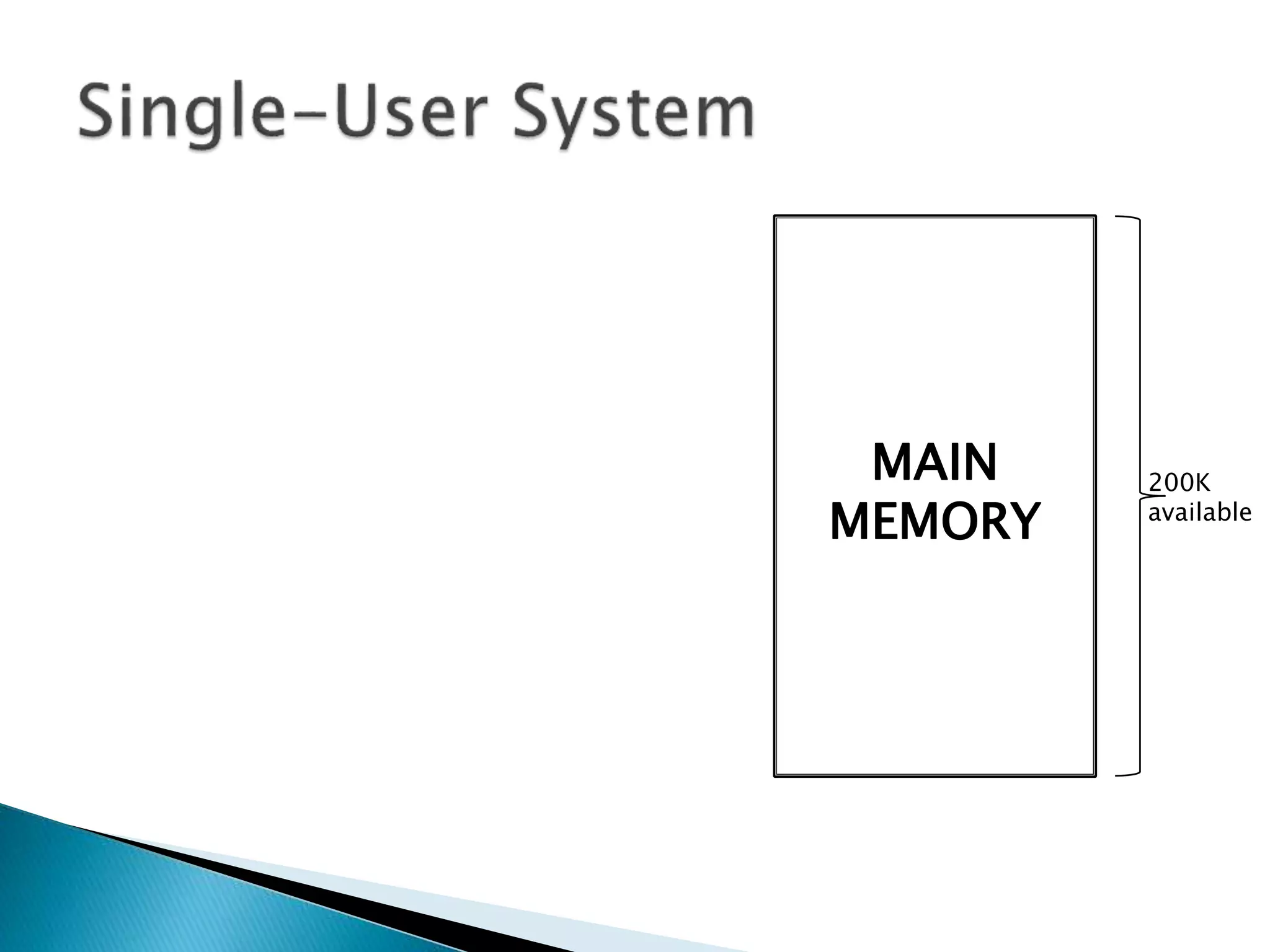 Single-User System

MAIN MEMORY

200K available